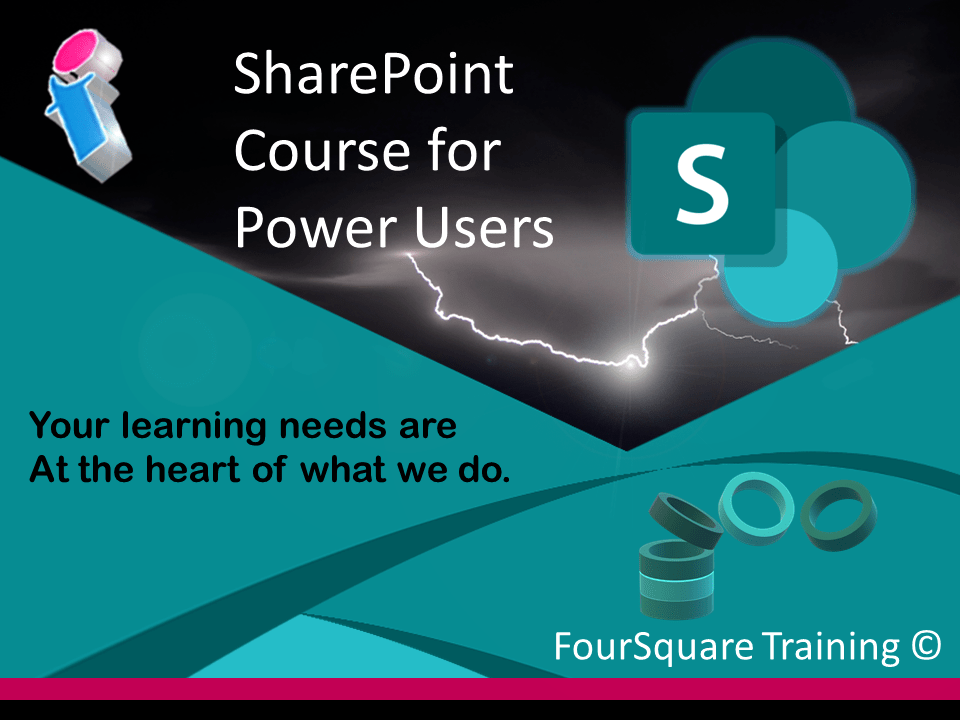 SharePoint Course for Power Users

S

Your learning needs are At the heart of what we do.

FourSquare Training ©